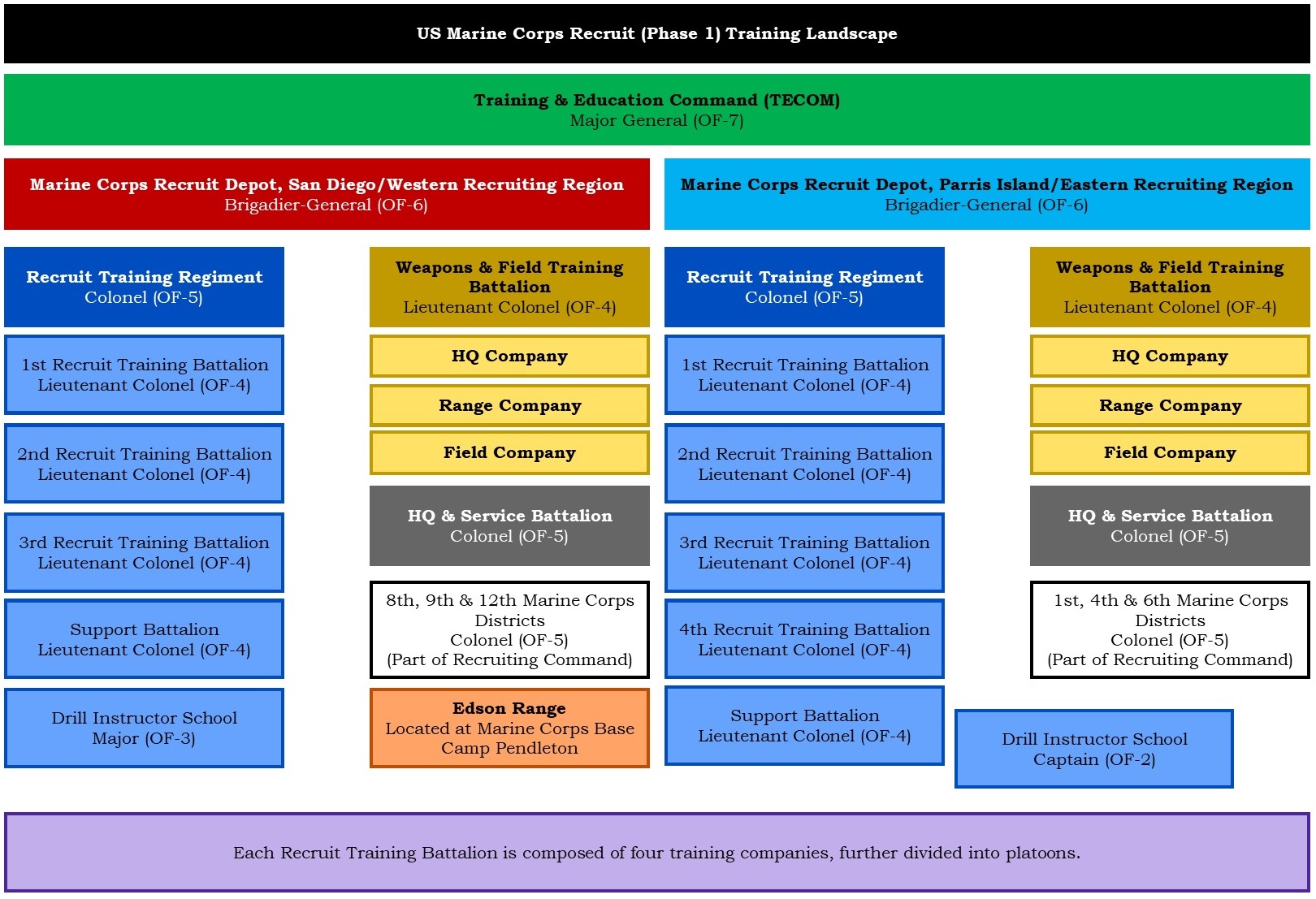 US Marine Corps Recruit (Phase 1) Training Landscape

Training & Education Command (TECOM)
Major General (OF-7)

Marine Corps Recruit Depot, San Diego/Western Recruiting Region
Brigadier-General (OF-6)

Recruit Training Regiment
Colonel (OF-5)

1st Recruit Training Battalion
Lieutenant Colonel (OF-4)

2nd Recruit Training Battalion
Lieutenant Colonel (OF-4)

3rd Recruit Training Battalion
Lieutenant Colonel (OF-4)

Support Battalion
Lieutenant Colonel (OF-4)

Drill Instructor School
Major (OF-3)

Weapons & Field Training Battalion
Lieutenant Colonel (OF-4)

HQ Company

Range Company

Field Company

HQ & Service Battalion
Colonel (OF-5)

8th, 9th & 12th Marine Corps Districts
Colonel (OF-5)
(Part of Recruiting Command)

Edson Range
Located at Marine Corps Base Camp Pendleton

Marine Corps Recruit Depot, Parris Island/Eastern Recruiting Region
Brigadier-General (OF-6)

Recruit Training Regiment
Colonel (OF-5)

1st Recruit Training Battalion
Lieutenant Colonel (OF-4)

2nd Recruit Training Battalion
Lieutenant Colonel (OF-4)

3rd Recruit Training Battalion
Lieutenant Colonel (OF-4)

4th Recruit Training Battalion
Lieutenant Colonel (OF-4)

Support Battalion
Lieutenant Colonel (OF-4)

Weapons & Field Training Battalion
Lieutenant Colonel (OF-4)

HQ Company

Range Company

Field Company

HQ & Service Battalion
Colonel (OF-5)

1st, 4th & 6th Marine Corps Districts
Colonel (OF-5)
(Part of Recruiting Command)

Drill Instructor School
Captain (OF-2)

Each Recruit Training Battalion is composed of four training companies, further divided into platoons.